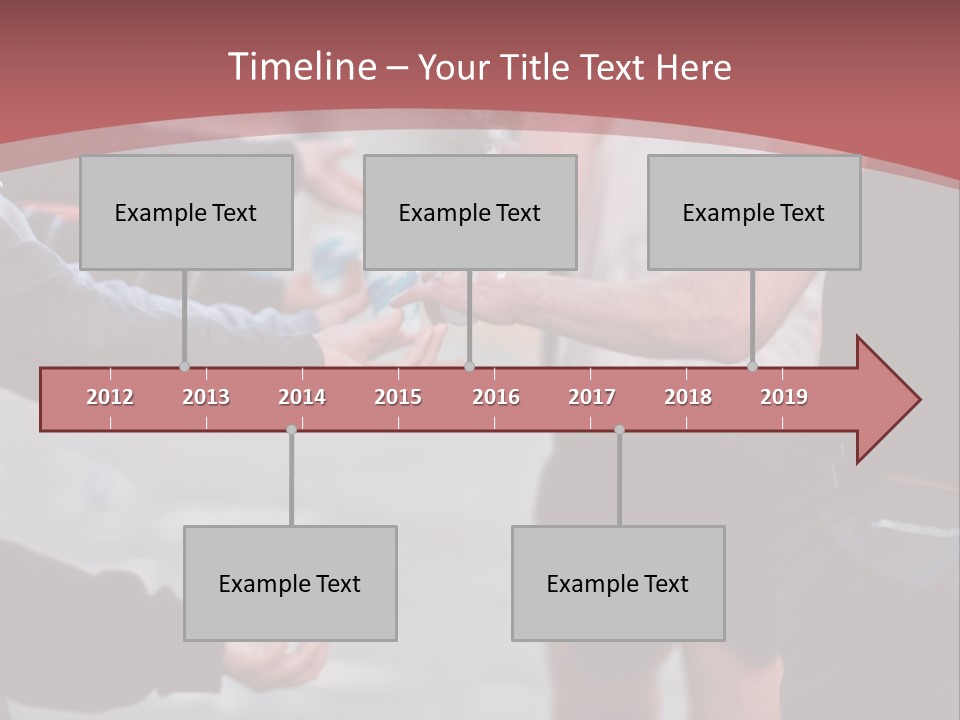 Timeline – Your Title Text Here

Example Text

Example Text

Example Text

2012 2013 2014 2015 2016 2017 2018 2019

Example Text

Example Text